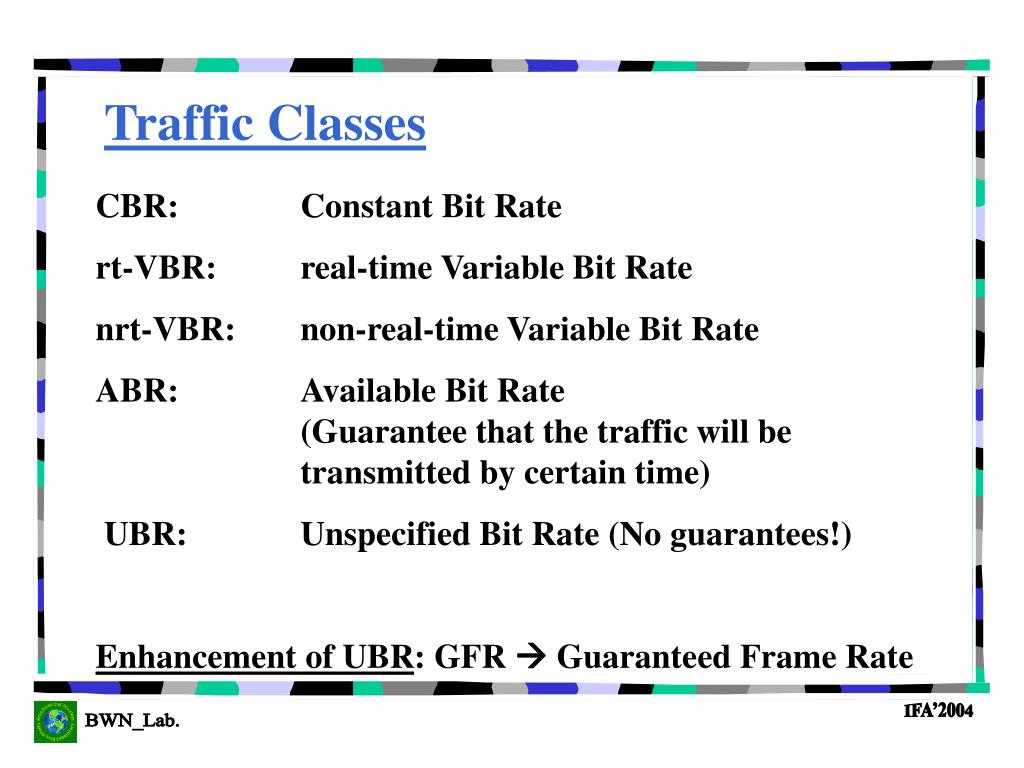 Traffic Classes

CBR: Constant Bit Rate

rt-VBR: real-time Variable Bit Rate

nrt-VBR: non-real-time Variable Bit Rate

ABR: Available Bit Rate (Guarantee that the traffic will be transmitted by certain time)

UBR: Unspecified Bit Rate (No guarantees!)

Enhancement of UBR: GFR → Guaranteed Frame Rate

BWN_Lab.

IFA'2004